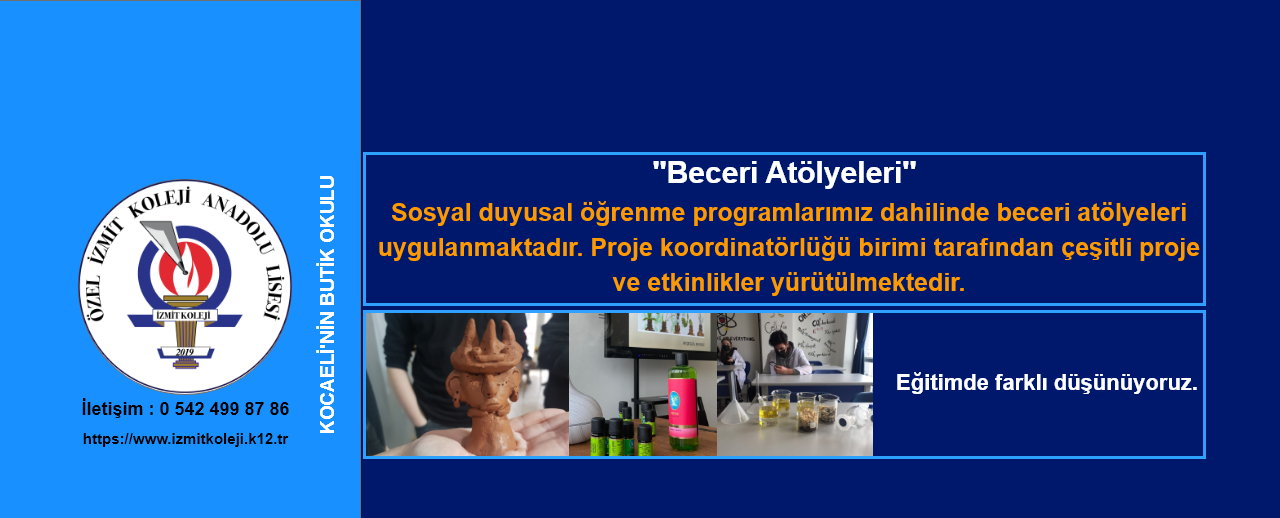 ÖZEL İZMİT KOLEJİ ANADOLU LİSESİ
İZMİT KOLEJİ
2019

İletişim : 0 542 499 87 86
https://www.izmitkoleji.k12.tr

KOCAELİ'NİN BUTİK OKULU

"Beceri Atölyeleri"
Sosyal duyusal öğrenme programlarımız dahilinde beceri atölyeleri uygulanmaktadır. Proje koordinatörlüğü birimi tarafından çeşitli proje ve etkinlikler yürütülmektedir.

Eğitimde farklı düşünüyoruz.